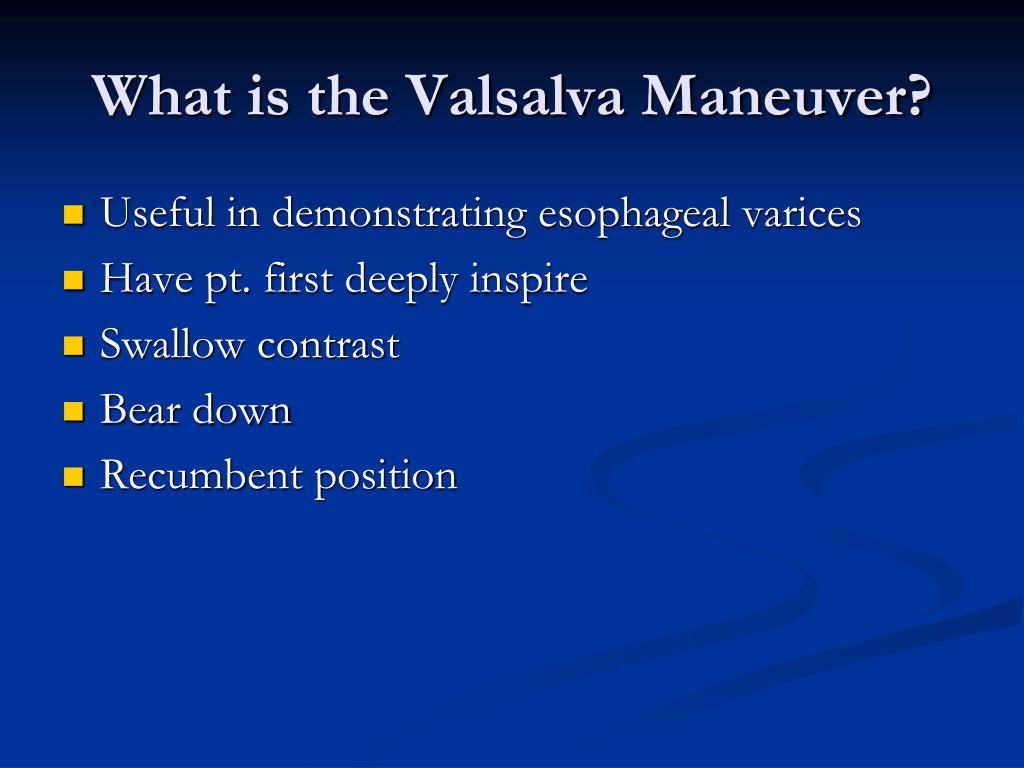 What is the Valsalva Maneuver?

- Useful in demonstrating esophageal varices
- Have pt. first deeply inspire
- Swallow contrast
- Bear down
- Recumbent position